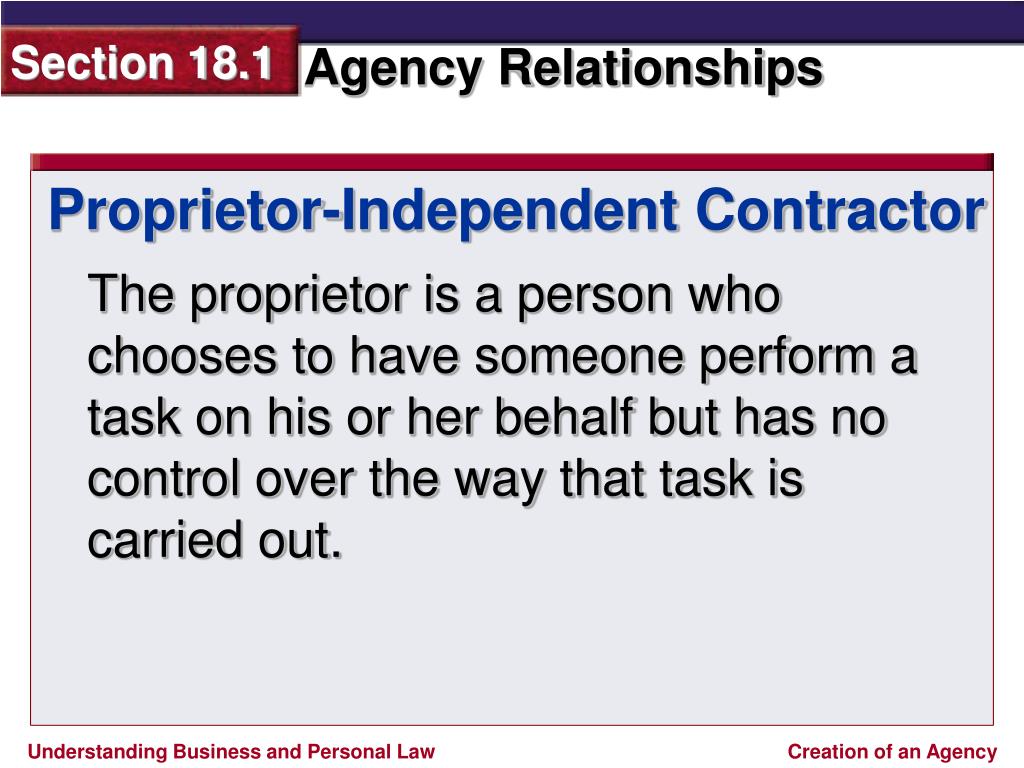 Section 18.1 Agency Relationships

Proprietor-Independent Contractor

The proprietor is a person who chooses to have someone perform a task on his or her behalf but has no control over the way that task is carried out.

Understanding Business and Personal Law

Creation of an Agency